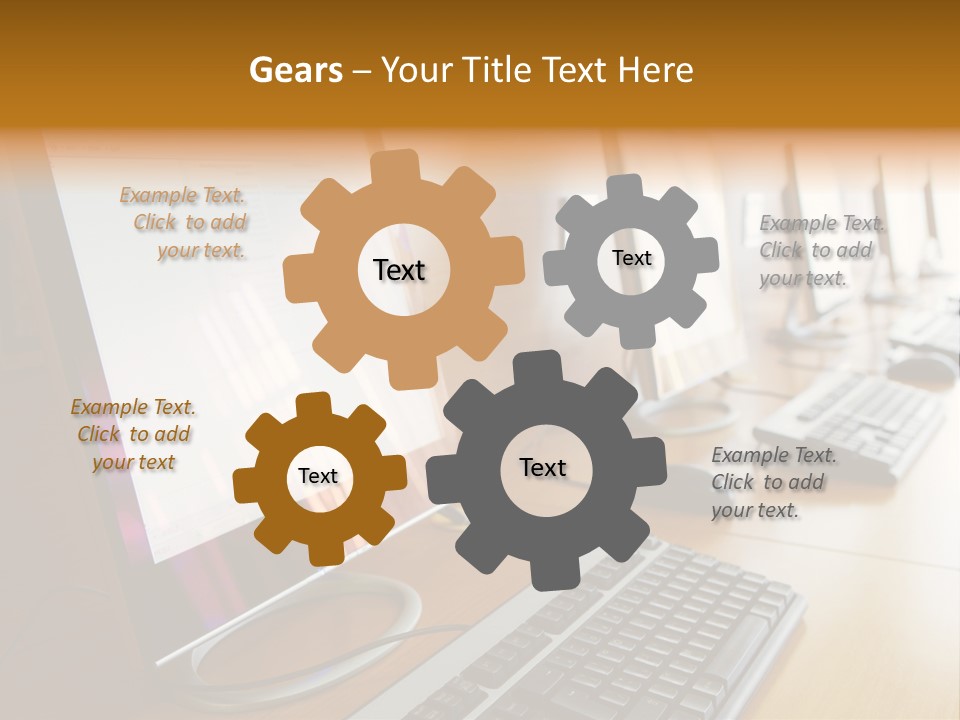 Gears – Your Title Text Here

Example Text. Click to add your text.

Text

Text

Example Text. Click to add your text.

Example Text. Click to add your text

Text

Text

Example Text. Click to add your text.